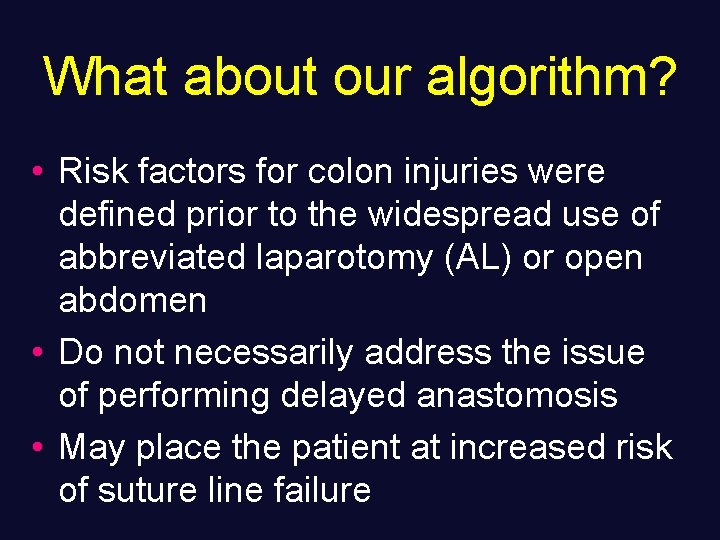 What about our algorithm?

• Risk factors for colon injuries were defined prior to the widespread use of abbreviated laparotomy (AL) or open abdomen

• Do not necessarily address the issue of performing delayed anastomosis

• May place the patient at increased risk of suture line failure